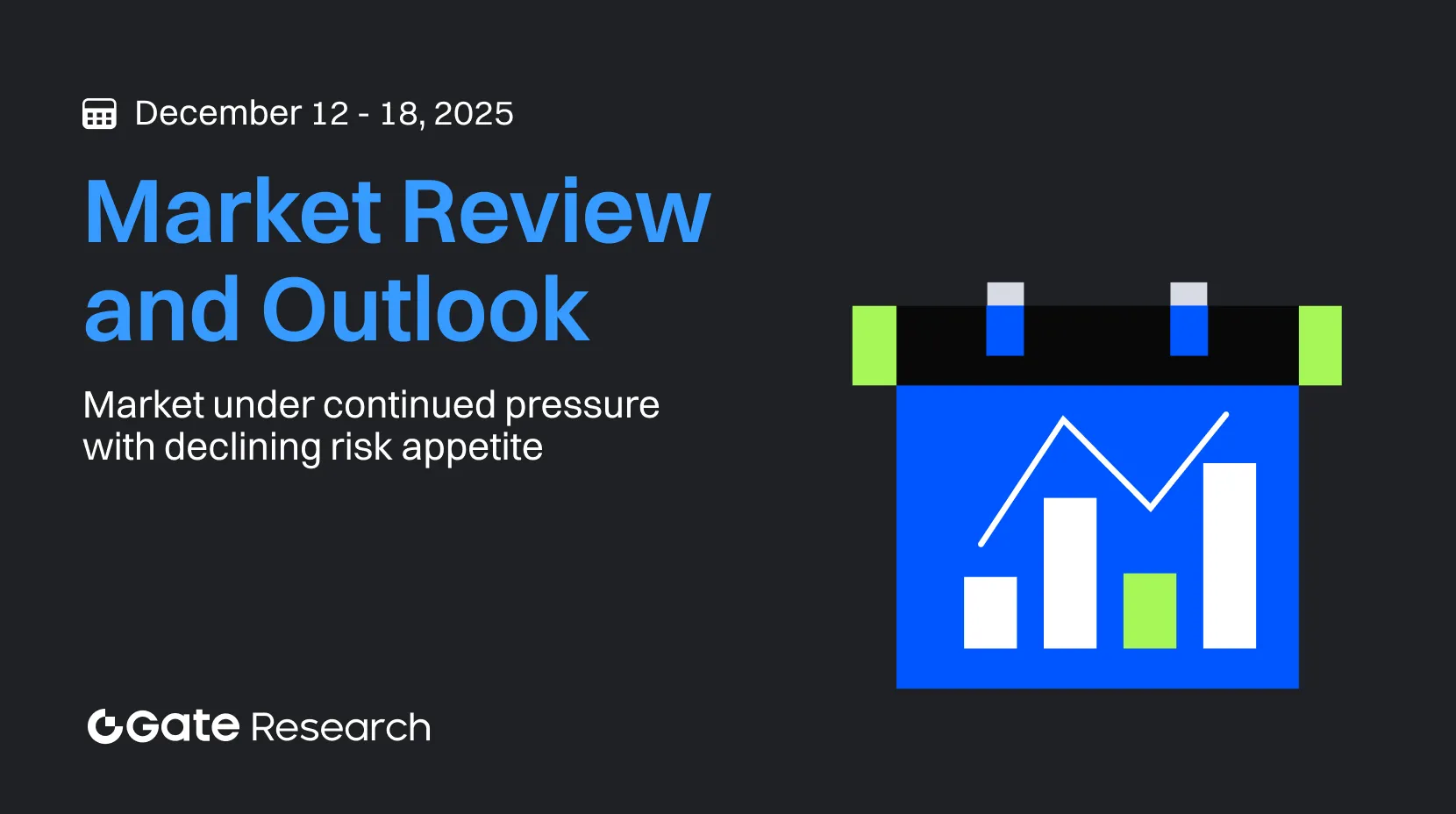 December 12 - 18, 2025

Market Review and Outlook

Market under continued pressure with declining risk appetite

Gate Research